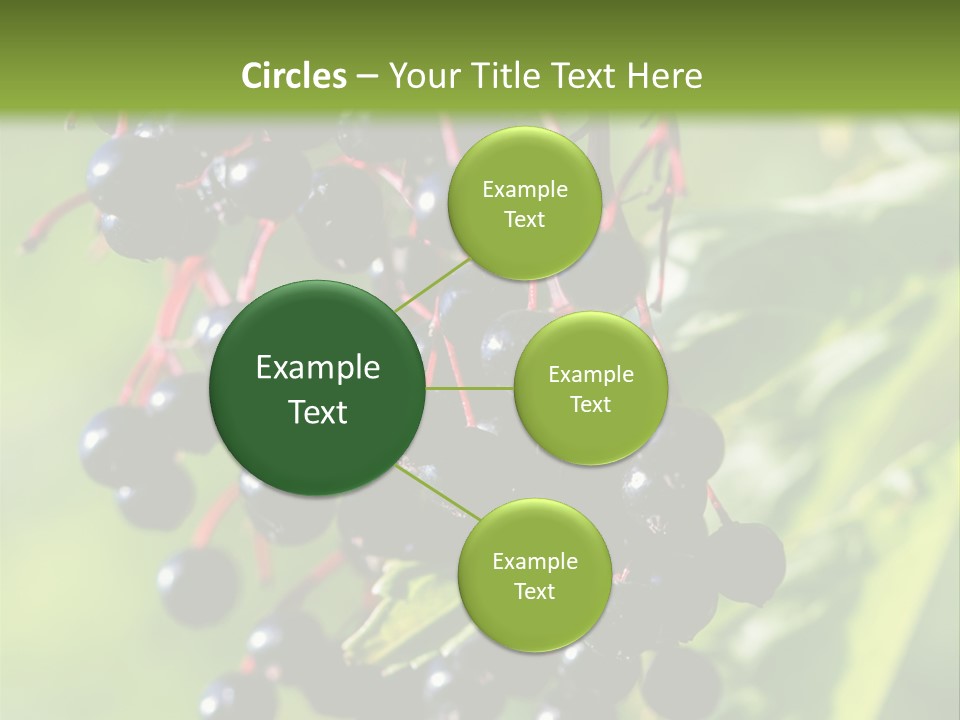 Circles – Your Title Text Here

Example Text

Example Text

Example Text

Example Text